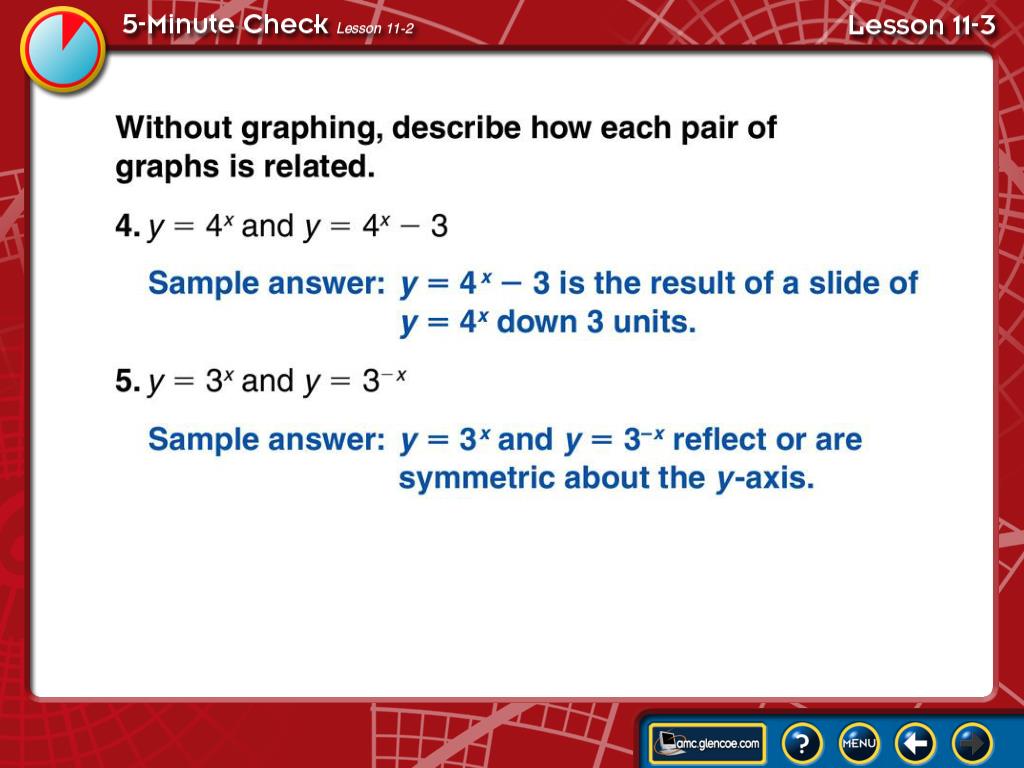 5-Minute Check Lesson 11-2

Lesson 11-3

Without graphing, describe how each pair of graphs is related.

4. $y = 4^x$ and $y = 4^x - 3$

Sample answer: $y = 4^x - 3$ is the result of a slide of $y = 4^x$ down 3 units.

5. $y = 3^x$ and $y = 3^{-x}$

Sample answer: $y = 3^x$ and $y = 3^{-x}$ reflect or are symmetric about the $y$-axis.

amc.glencoe.com

?

MENU